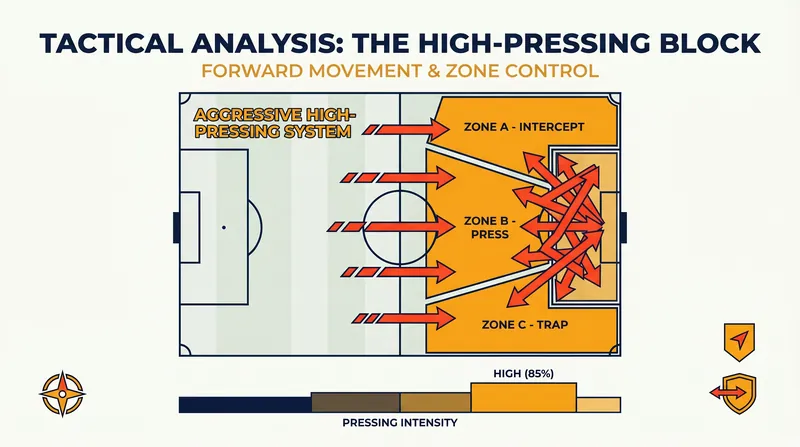 TACTICAL ANALYSIS: THE HIGH-PRESSING BLOCK

FORWARD MOVEMENT & ZONE CONTROL

AGGRESSIVE HIGH-PRESSING SYSTEM

ZONE A - INTERCEPT

ZONE B - PRESS

ZONE C - TRAP

HIGH (85%)

PRESSING INTENSITY